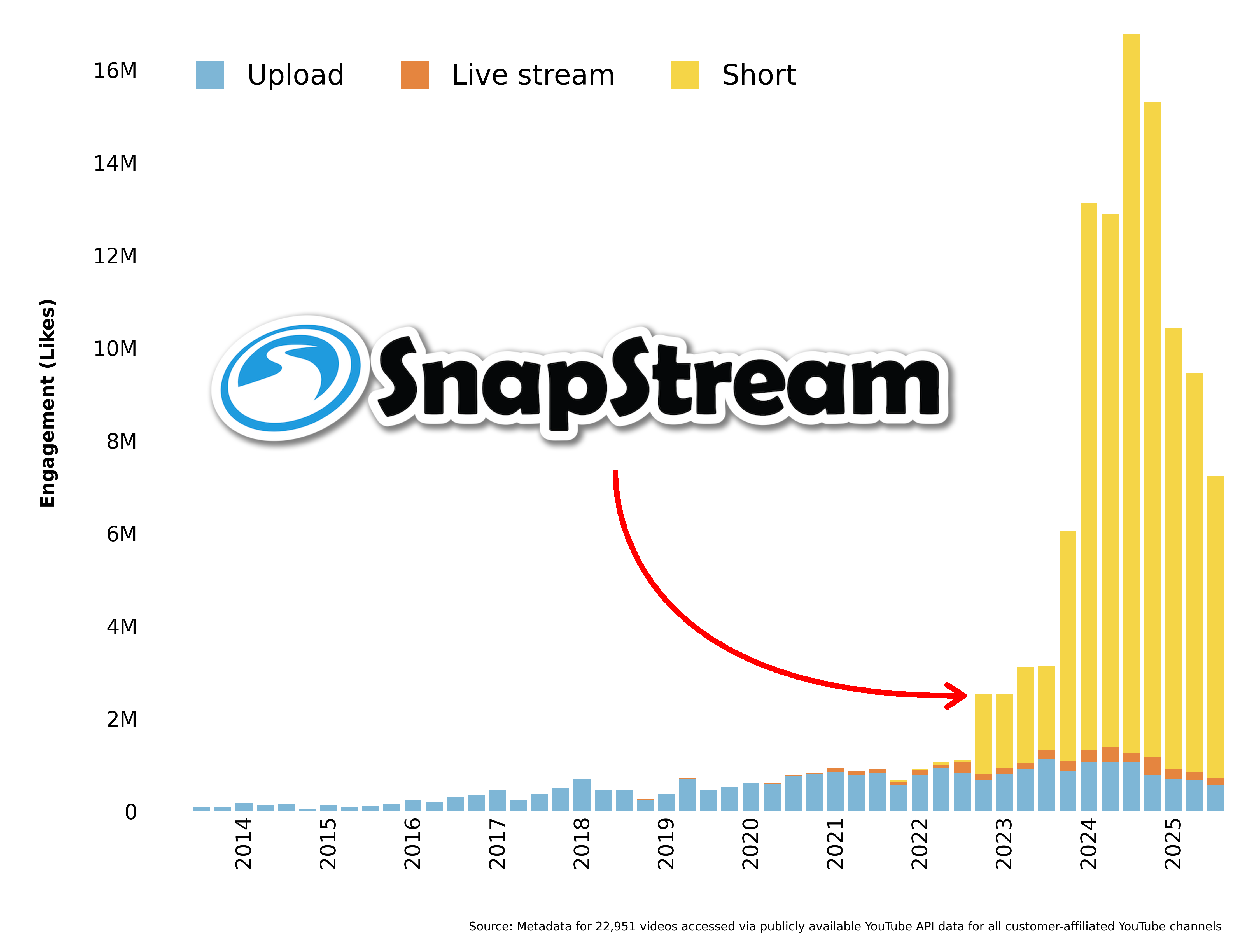 Upload
Live stream
Short

16M
14M
12M
10M
8M
6M
4M
2M
0

Engagement (Likes)

SnapStream

2014
2015
2016
2017
2018
2019
2020
2021
2022
2023
2024
2025

Source: Metadata for 22,951 videos accessed via publicly available YouTube API data for all customer-affiliated YouTube channels